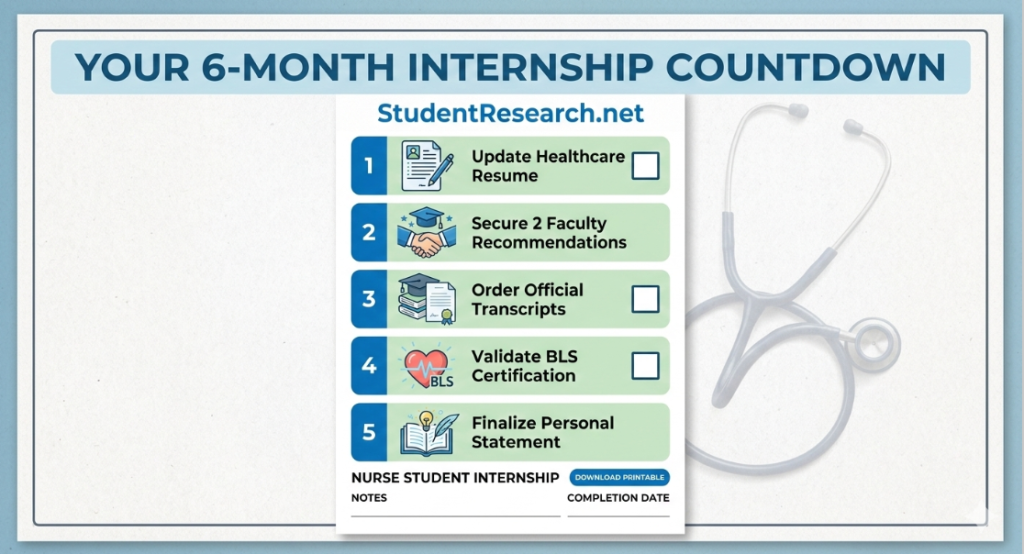 YOUR 6-MONTH INTERNSHIP COUNTDOWN

StudentResearch.net

1 Update Healthcare Resume

2 Secure 2 Faculty Recommendations

3 Order Official Transcripts

4 BLS Validate BLS Certification

5 Finalize Personal Statement

NURSE STUDENT INTERNSHIP
DOWNLOAD PRINTABLE
NOTES
COMPLETION DATE